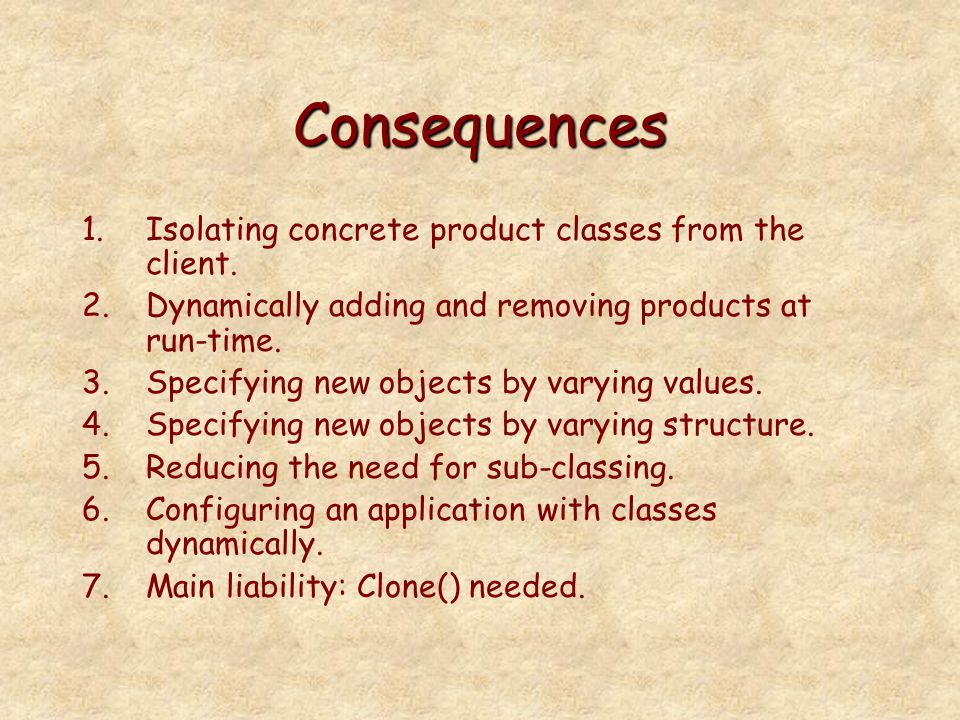 Consequences

1. Isolating concrete product classes from the client.
2. Dynamically adding and removing products at run-time.
3. Specifying new objects by varying values.
4. Specifying new objects by varying structure.
5. Reducing the need for sub-classing.
6. Configuring an application with classes dynamically.
7. Main liability: Clone() needed.